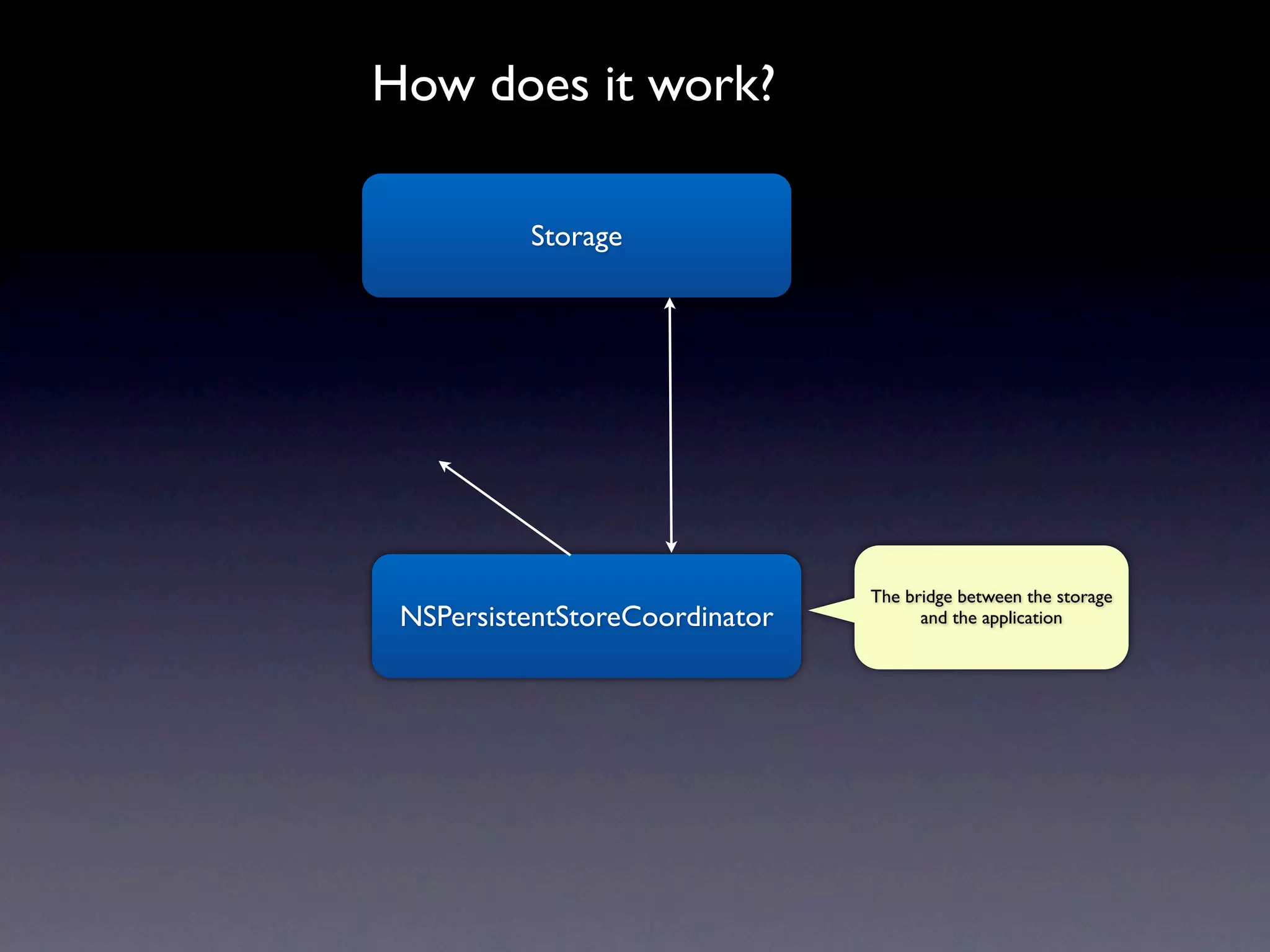 How does it work?

Storage

NSPersistentStoreCoordinator

The bridge between the storage and the application